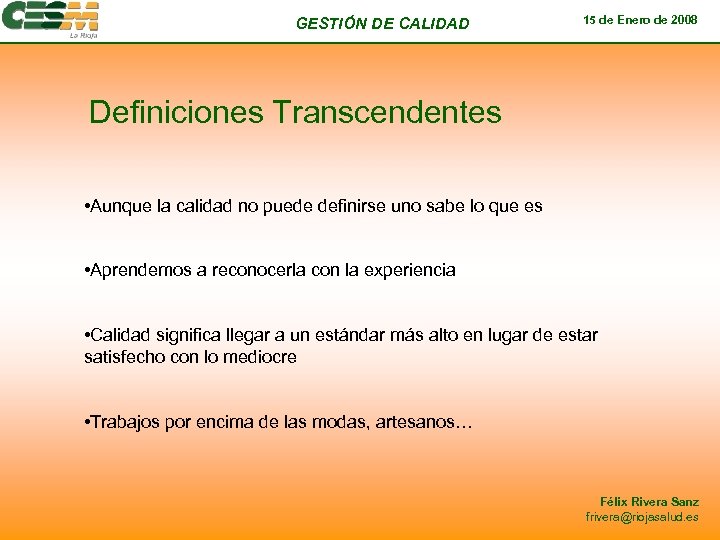 CESM
La Rioja

GESTIÓN DE CALIDAD

15 de Enero de 2008

Definiciones Transcendentes

•Aunque la calidad no puede definirse uno sabe lo que es

•Aprendemos a reconocerla con la experiencia

•Calidad significa llegar a un estándar más alto en lugar de estar satisfecho con lo mediocre

•Trabajos por encima de las modas, artesanos…

Félix Rivera Sanz
frivera@riojasalud.es